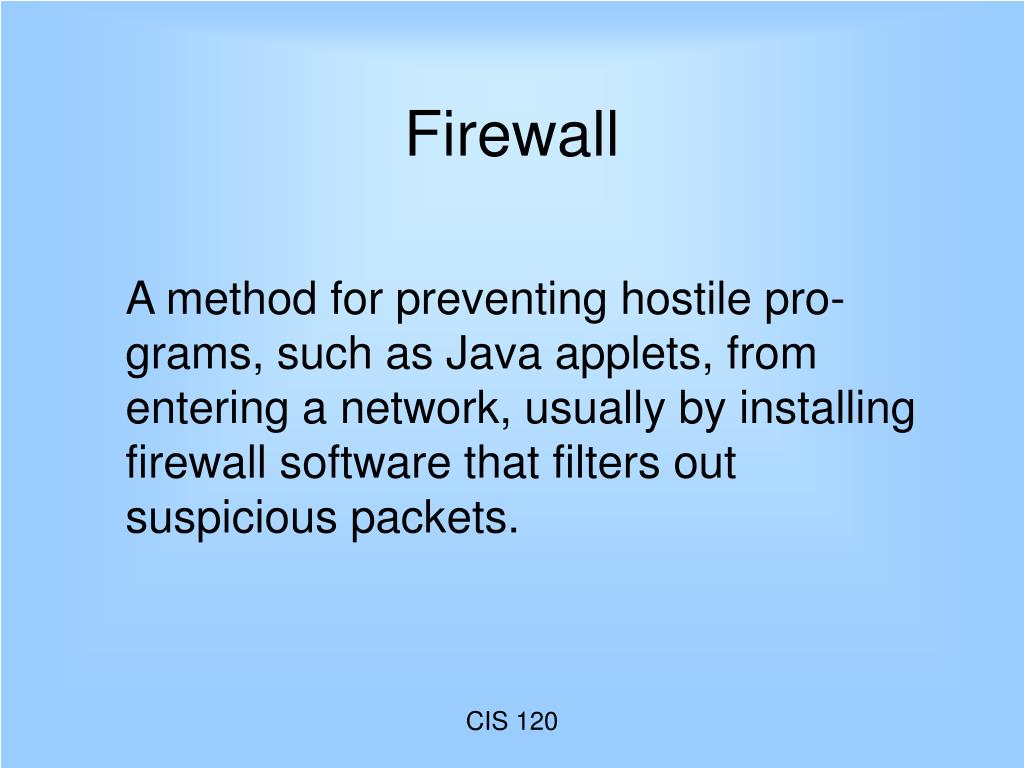 Firewall

A method for preventing hostile programs, such as Java applets, from entering a network, usually by installing firewall software that filters out suspicious packets.

CIS 120